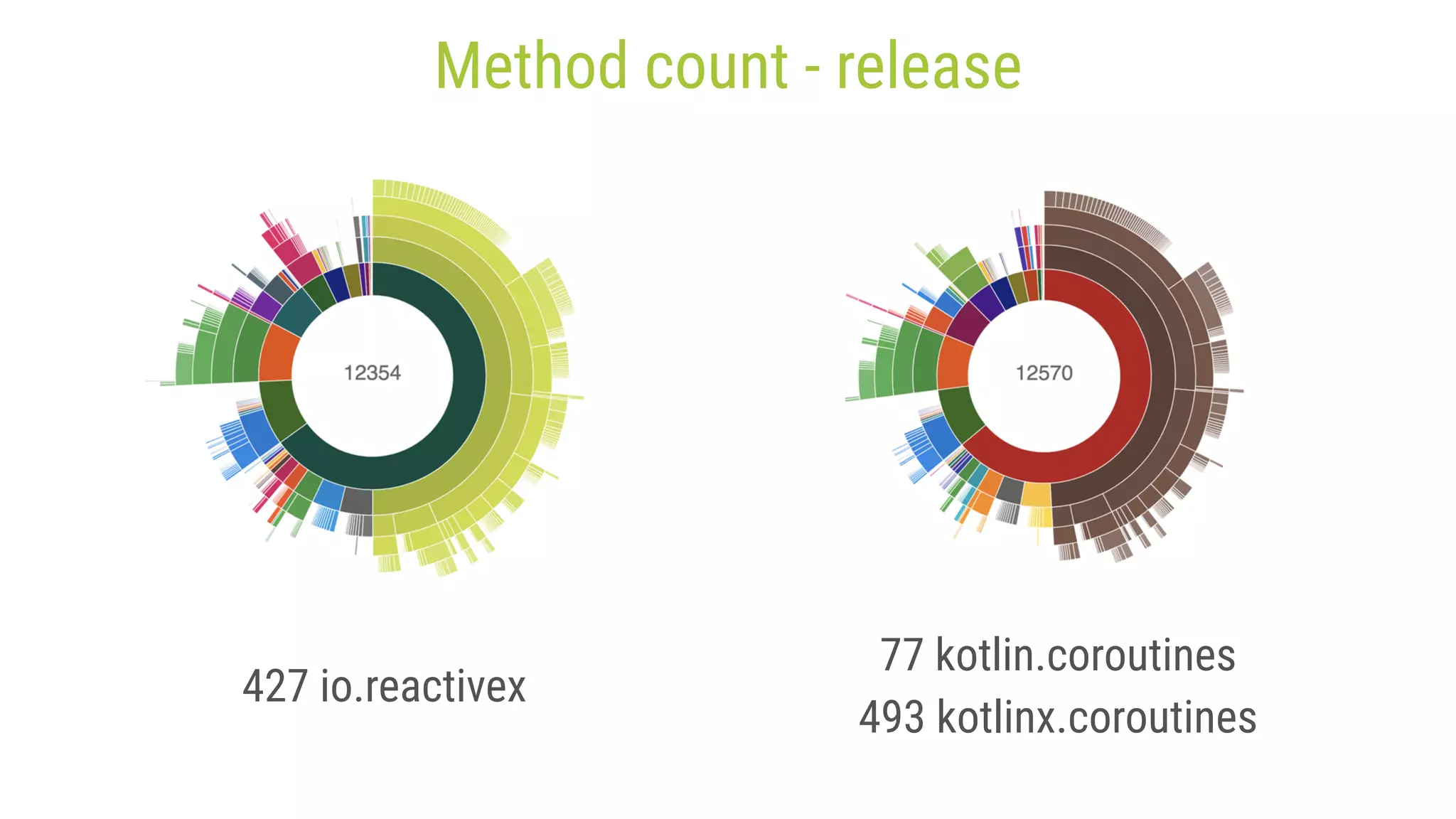 Method count - release

12354

12570

427 io.reactivex

77 kotlin.coroutines
493 kotlinx.coroutines